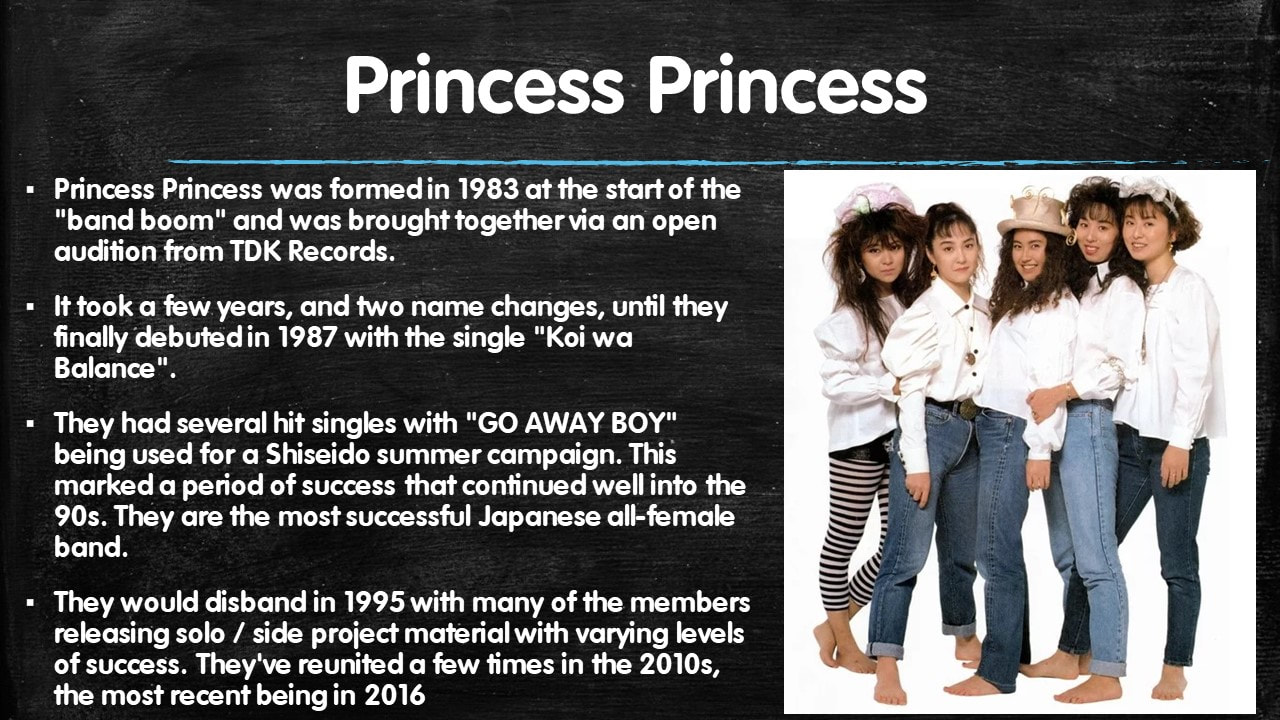 Princess Princess

▪ Princess Princess was formed in 1983 at the start of the "band boom" and was brought together via an open audition from TDK Records.

▪ It took a few years, and two name changes, until they finally debuted in 1987 with the single "Koi wa Balance".

▪ They had several hit singles with "GO AWAY BOY" being used for a Shiseido summer campaign. This marked a period of success that continued well into the 90s. They are the most successful Japanese all-female band.

▪ They would disband in 1995 with many of the members releasing solo / side project material with varying levels of success. They've reunited a few times in the 2010s, the most recent being in 2016